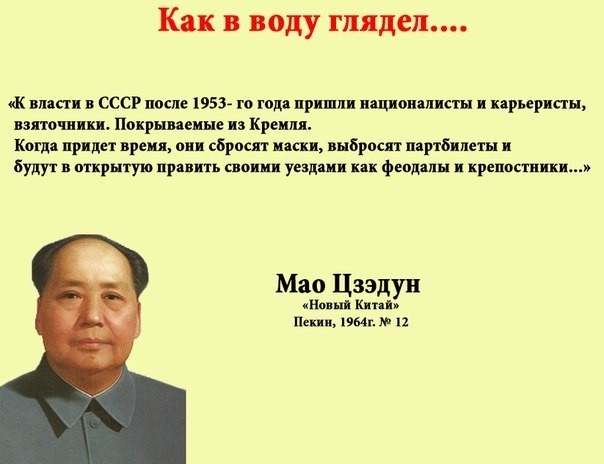 Как в воду глядел....

«К власти в СССР после 1953- го года пришли националисты и карьеристы, взяточники. Покрываемые из Кремля.
Когда придет время, они сбросят маски, выбросят партбилеты и будут в открытую править своими уездами как феодалы и крепостники...»

Мао Цзэдун
«Новый Китай»
Пекин, 1964г. № 12